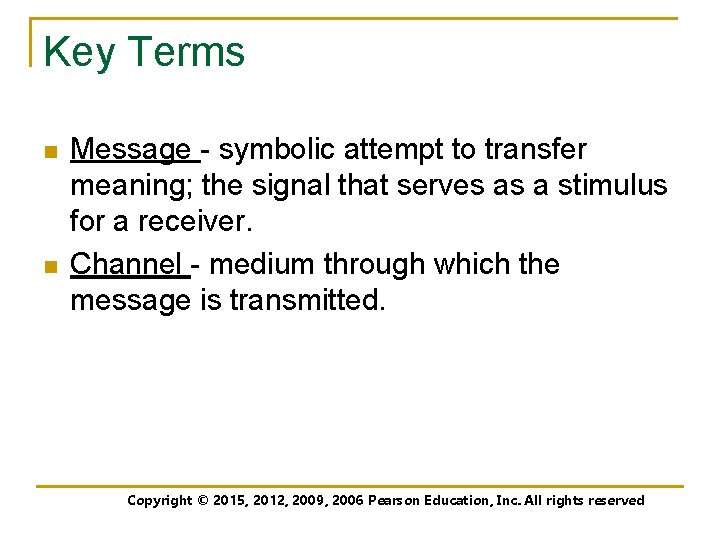 Key Terms

Message - symbolic attempt to transfer meaning; the signal that serves as a stimulus for a receiver.

Channel - medium through which the message is transmitted.

Copyright © 2015, 2012, 2009, 2006 Pearson Education, Inc. All rights reserved